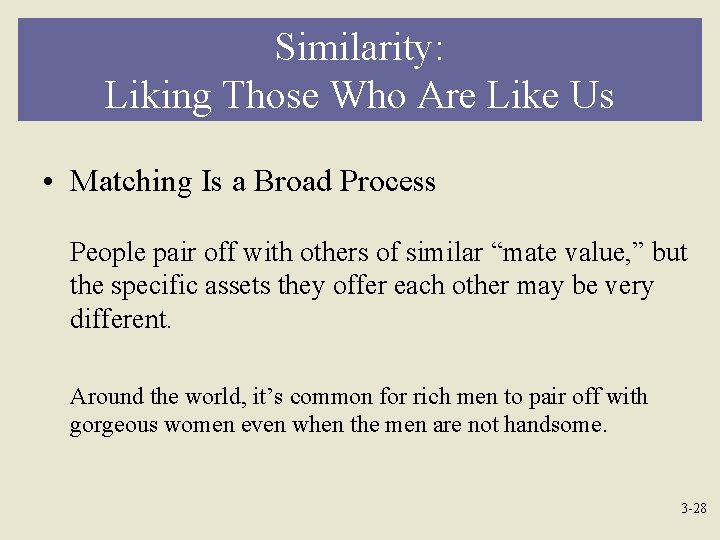 Similarity:
Liking Those Who Are Like Us

• Matching Is a Broad Process

People pair off with others of similar “mate value,” but the specific assets they offer each other may be very different.

Around the world, it’s common for rich men to pair off with gorgeous women even when the men are not handsome.

3-28